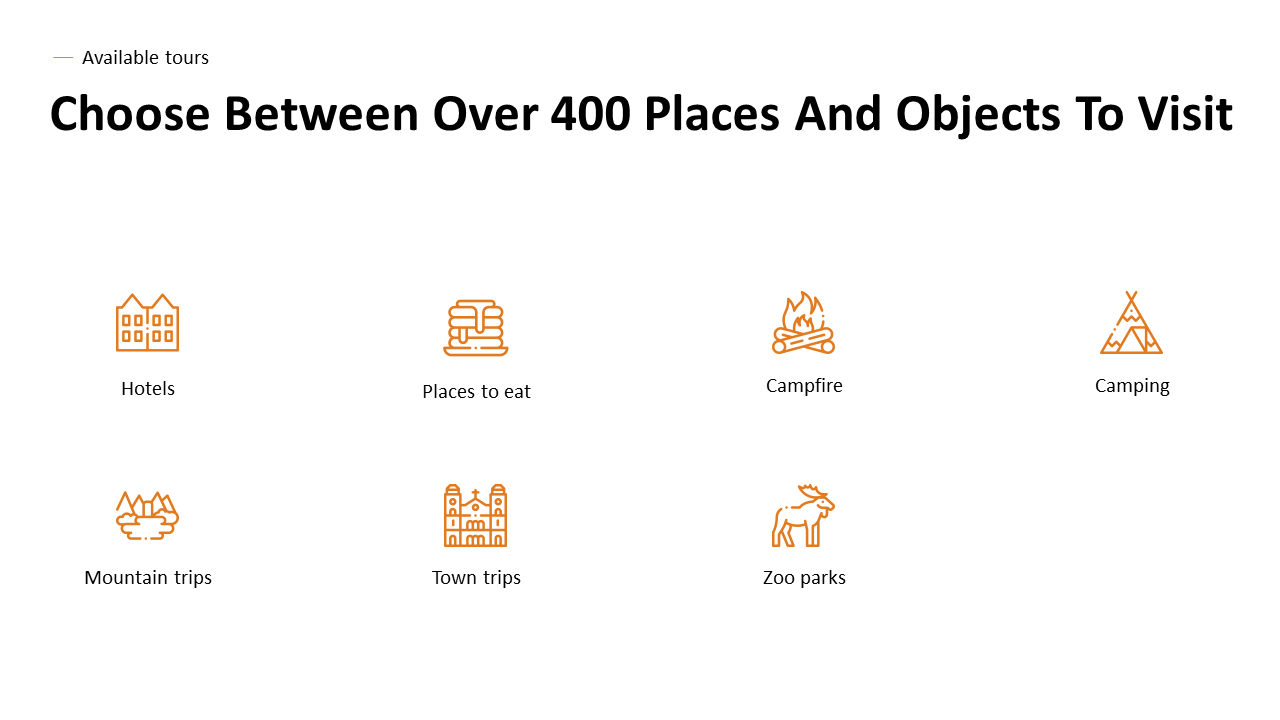 Available tours

Choose Between Over 400 Places And Objects To Visit

Hotels

Places to eat

Campfire

Camping

Mountain trips

Town trips

Zoo parks